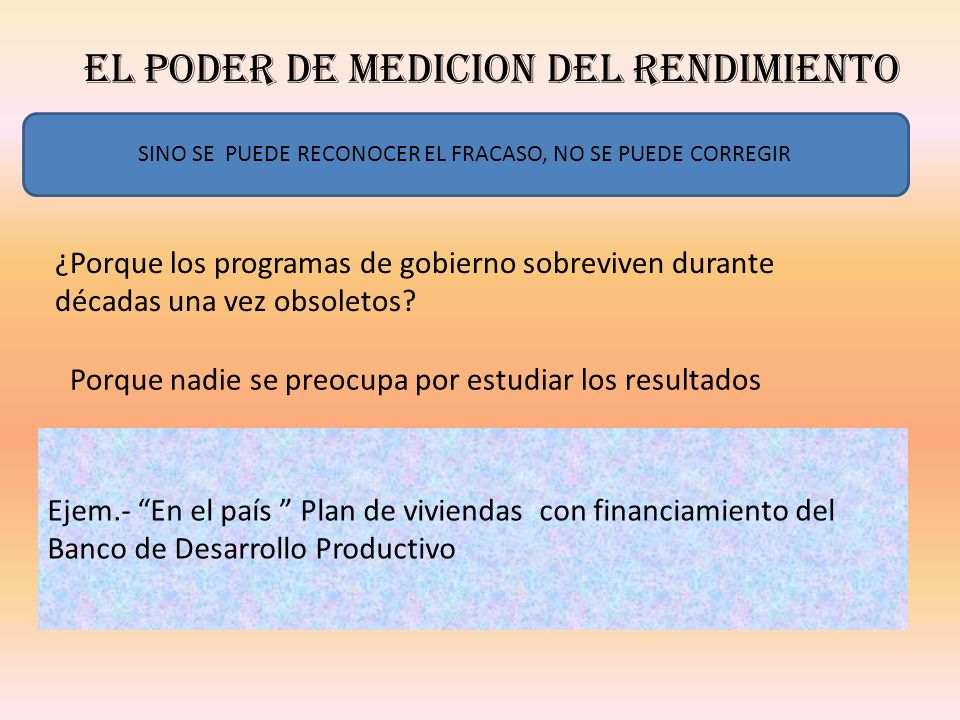 EL PODER DE MEDICION DEL RENDIMIENTO

SINO SE PUEDE RECONOCER EL FRACASO, NO SE PUEDE CORREGIR

¿Porque los programas de gobierno sobreviven durante décadas una vez obsoletos?

Porque nadie se preocupa por estudiar los resultados

Ejem.- “En el país ” Plan de viviendas con financiamiento del Banco de Desarrollo Productivo